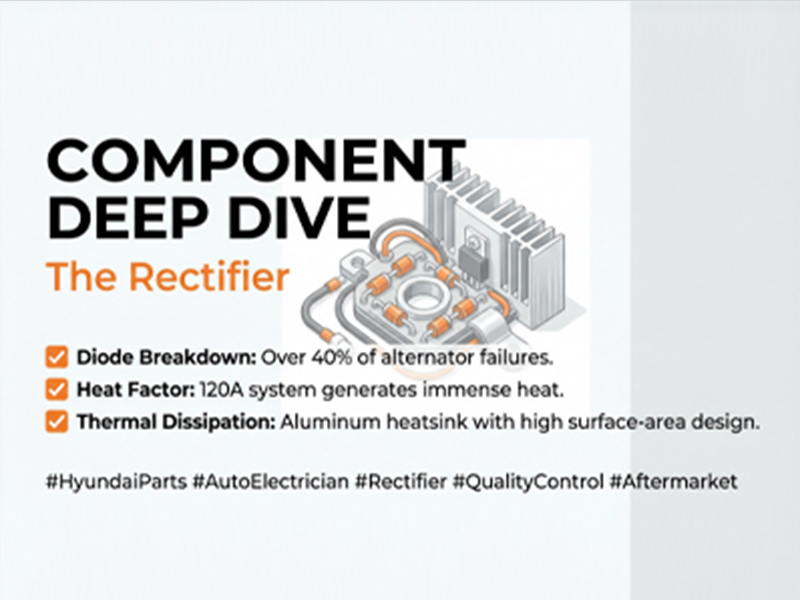 COMPONENT DEEP DIVE

The Rectifier

Diode Breakdown: Over 40% of alternator failures.

Heat Factor: 120A system generates immense heat.

Thermal Dissipation: Aluminum heatsink with high surface-area design.

#HyundaiParts #AutoElectrician #Rectifier #QualityControl #Aftermarket